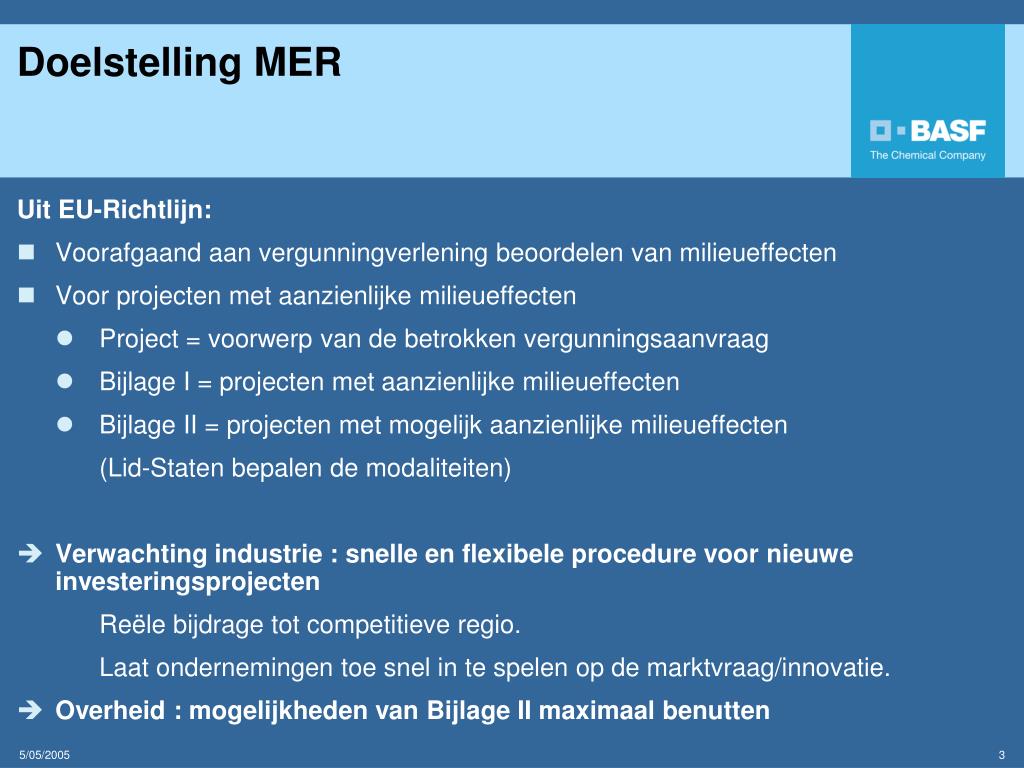 Doelstelling MER

BASF
The Chemical Company

Uit EU-Richtlijn:

Voorafgaand aan vergunningverlening beoordelen van milieueffecten

Voor projecten met aanzienlijke milieueffecten

Project = voorwerp van de betrokken vergunningsaanvraag

Bijlage I = projecten met aanzienlijke milieueffecten

Bijlage II = projecten met mogelijk aanzienlijke milieueffecten

(Lid-Staten bepalen de modaliteiten)

Verwachting industrie : snelle en flexibele procedure voor nieuwe investeringsprojecten

Reële bijdrage tot competitieve regio.

Laat ondernemingen toe snel in te spelen op de marktvraag/innovatie.

Overheid : mogelijkheden van Bijlage II maximaal benutten

5/05/2005

3